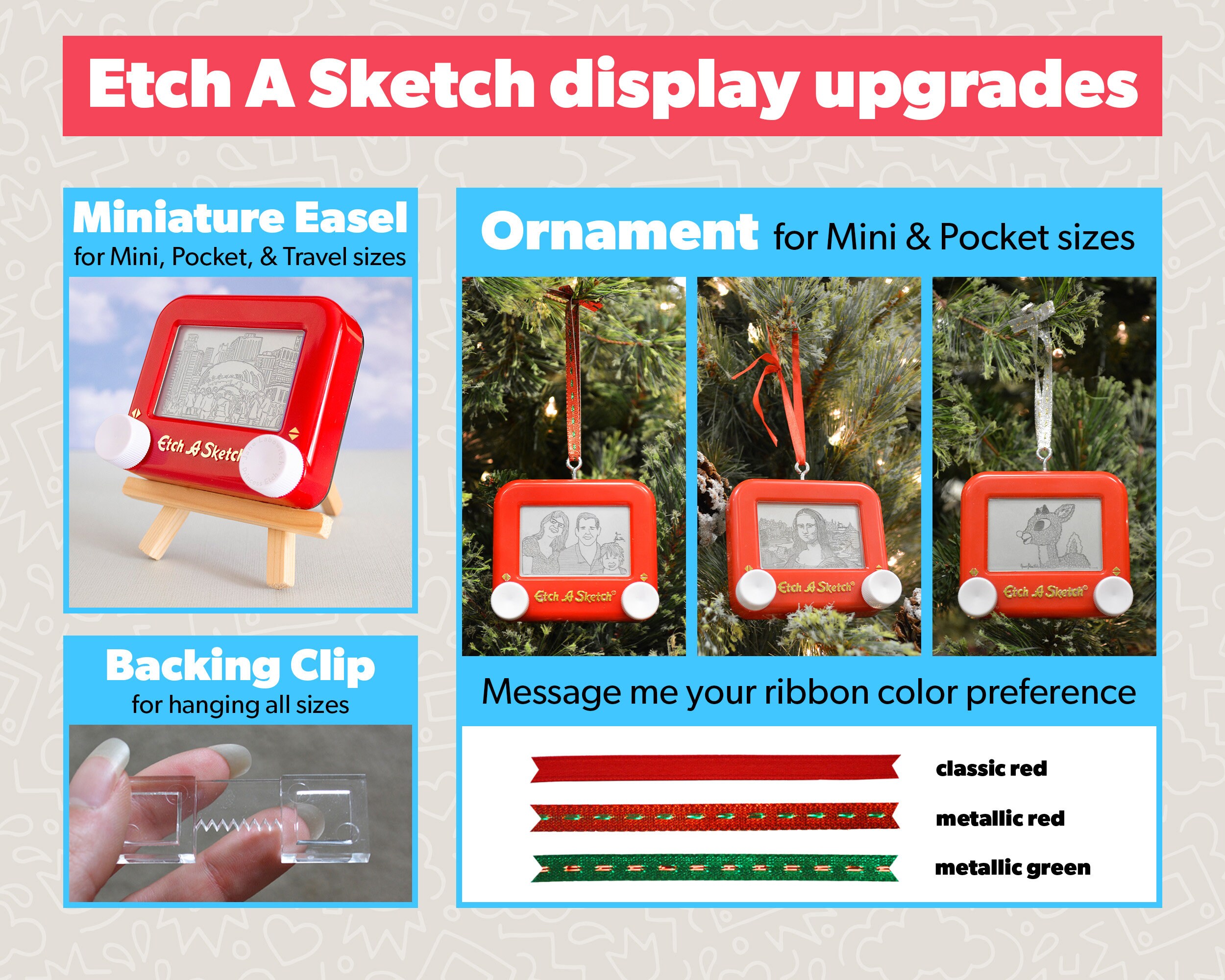 Etch A Sketch display upgrades

Miniature Easel
for Mini, Pocket, & Travel sizes

Etch A Sketch

Backing Clip
for hanging all sizes

Ornament for Mini & Pocket sizes

Etch A Sketch®

Etch A Sketch®

Etch A Sketch®

Message me your ribbon color preference

classic red

metallic red

metallic green